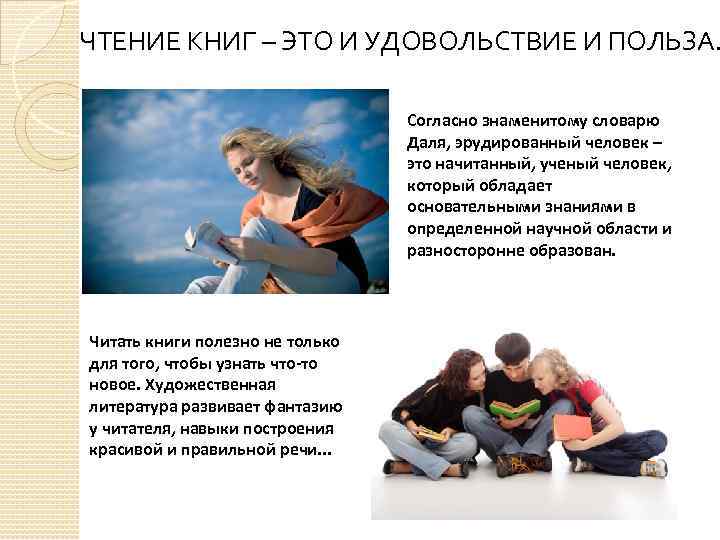 ЧТЕНИЕ КНИГ – ЭТО И УДОВОЛЬСТВИЕ И ПОЛЬЗА.

Согласно знаменитому словарю Даля, эрудированный человек – это начитанный, ученый человек, который обладает основательными знаниями в определенной научной области и разносторонне образован.

Читать книги полезно не только для того, чтобы узнать что-то новое. Художественная литература развивает фантазию у читателя, навыки построения красивой и правильной речи...